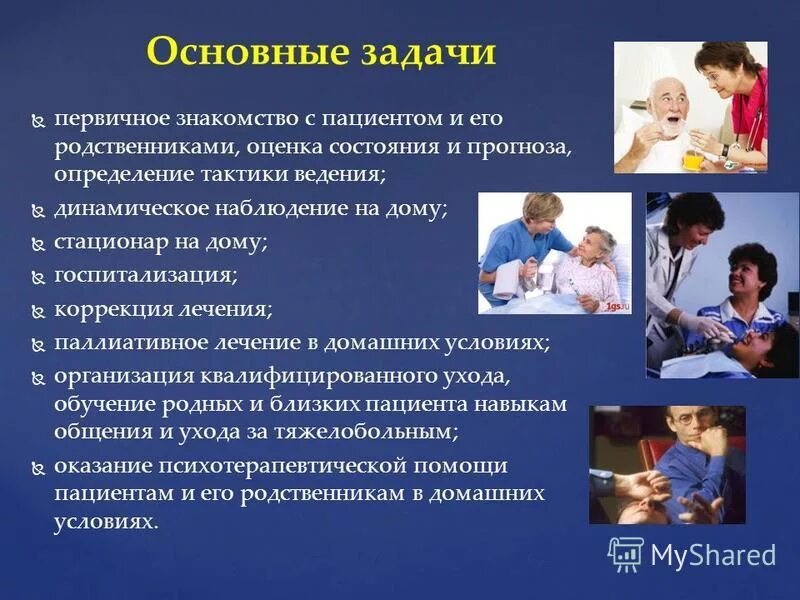 Основные задачи

первичное знакомство с пациентом и его родственниками, оценка состояния и прогноза, определение тактики ведения;

динамическое наблюдение на дому;

стационар на дому;

госпитализация;

коррекция лечения;

паллиативное лечение в домашних условиях;

организация квалифицированного ухода, обучение родных и близких пациента навыкам общения и ухода за тяжелобольным;

оказание психотерапевтической помощи пациентам и его родственникам в домашних условиях.

1gs.ru

MyShared